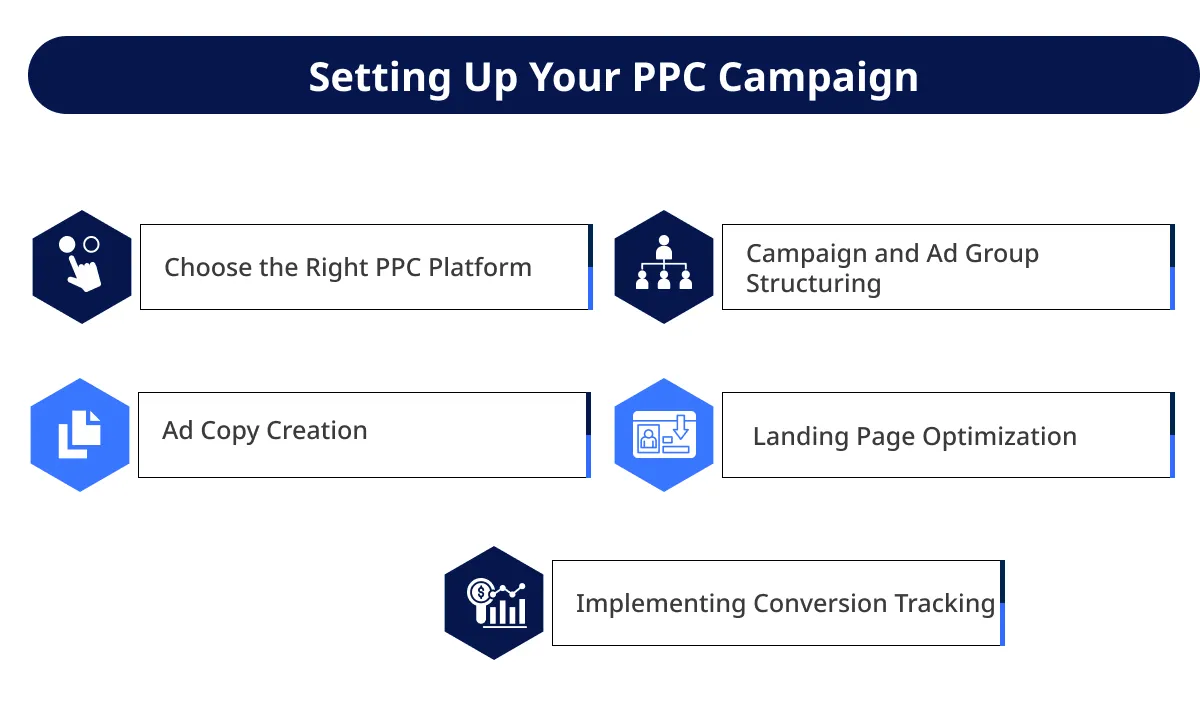 Setting Up Your PPC Campaign

Choose the Right PPC Platform

Campaign and Ad Group Structuring

Ad Copy Creation

Landing Page Optimization

Implementing Conversion Tracking